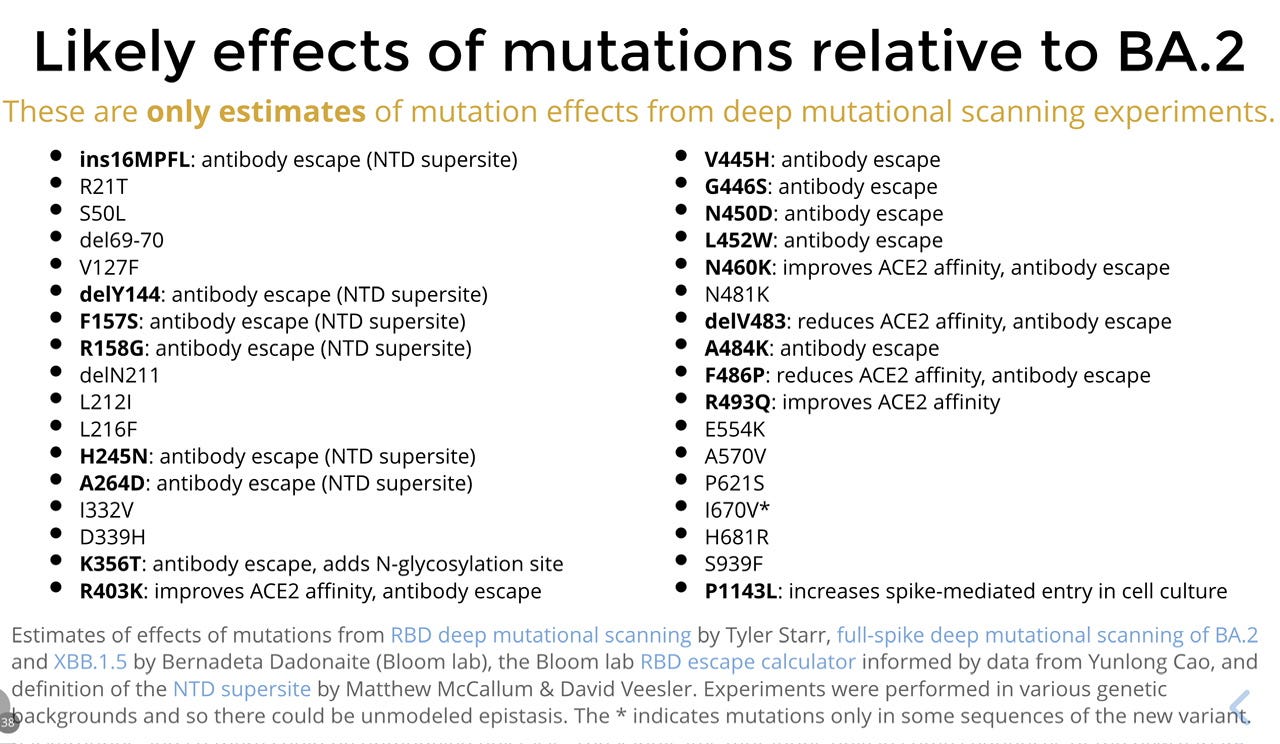 Likely effects of mutations relative to BA.2

These are only estimates of mutation effects from deep mutational scanning experiments.

- ins16MPFL: antibody escape (NTD supersite)
- R21T
- S50L
- del69-70
- V127F
- delY144: antibody escape (NTD supersite)
- F157S: antibody escape (NTD supersite)
- R158G: antibody escape (NTD supersite)
- delN211
- L212I
- L216F
- H245N: antibody escape (NTD supersite)
- A264D: antibody escape (NTD supersite)
- I332V
- D339H
- K356T: antibody escape, adds N-glycosylation site
- R403K: improves ACE2 affinity, antibody escape

- V445H: antibody escape
- G446S: antibody escape
- N450D: antibody escape
- L452W: antibody escape
- N460K: improves ACE2 affinity, antibody escape
- N481K
- delV483: reduces ACE2 affinity, antibody escape
- A484K: antibody escape
- F486P: reduces ACE2 affinity, antibody escape
- R493Q: improves ACE2 affinity
- E554K
- A570V
- P621S
- I670V*
- H681R
- S939F
- P1143L: increases spike-mediated entry in cell culture

Estimates of effects of mutations from RBD deep mutational scanning by Tyler Starr, full-spike deep mutational scanning of BA.2 and XBB.1.5 by Bernadeta Dadonaite (Bloom lab), the Bloom lab RBD escape calculator informed by data from Yunlong Cao, and definition of the NTD supersite by Matthew McCallum & David Veesler. Experiments were performed in various genetic backgrounds and so there could be unmodeled epistasis. The * indicates mutations only in some sequences of the new variant.

38